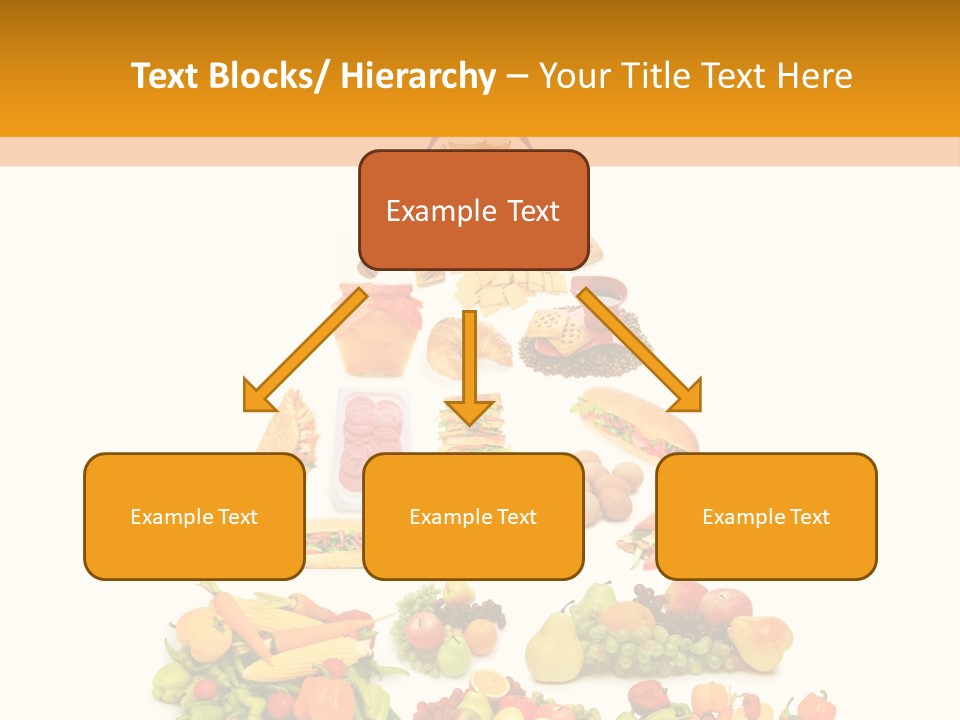 Text Blocks/ Hierarchy – Your Title Text Here

Example Text

Example Text

Example Text

Example Text